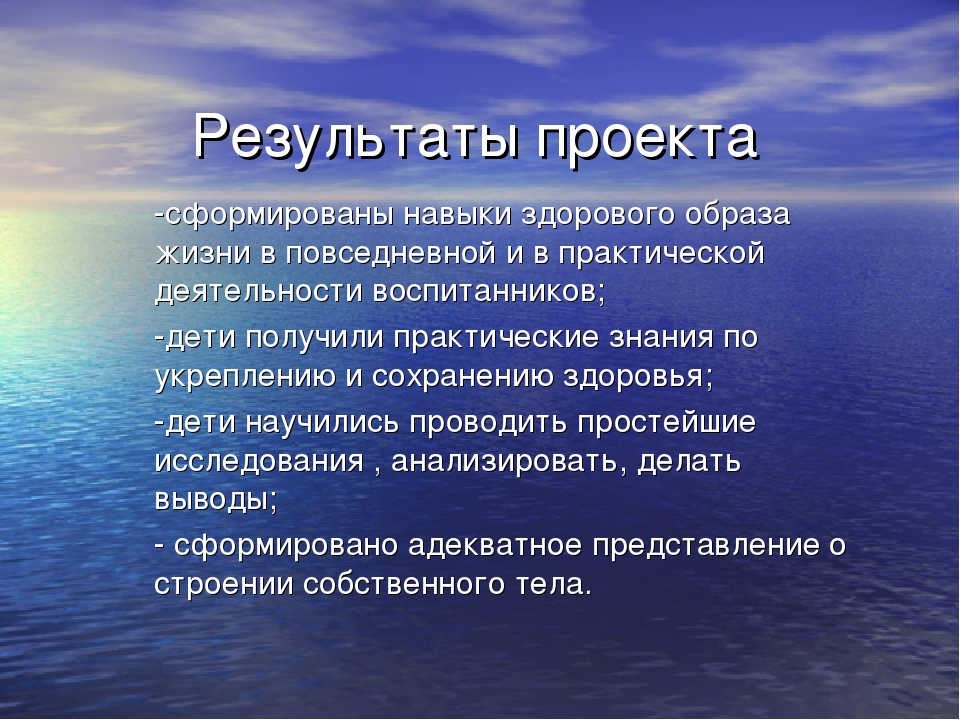 Результаты проекта

-сформированы навыки здорового образа жизни в повседневной и в практической деятельности воспитанников;

-дети получили практические знания по укреплению и сохранению здоровья;

-дети научились проводить простейшие исследования , анализировать, делать выводы;

- сформировано адекватное представление о строении собственного тела.